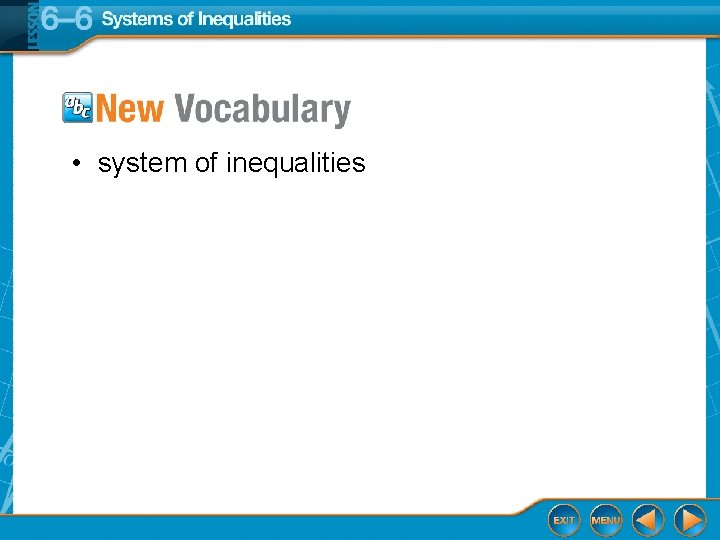 LESSON 6–6 Systems of Inequalities

abc New Vocabulary

• system of inequalities

EXIT MENU